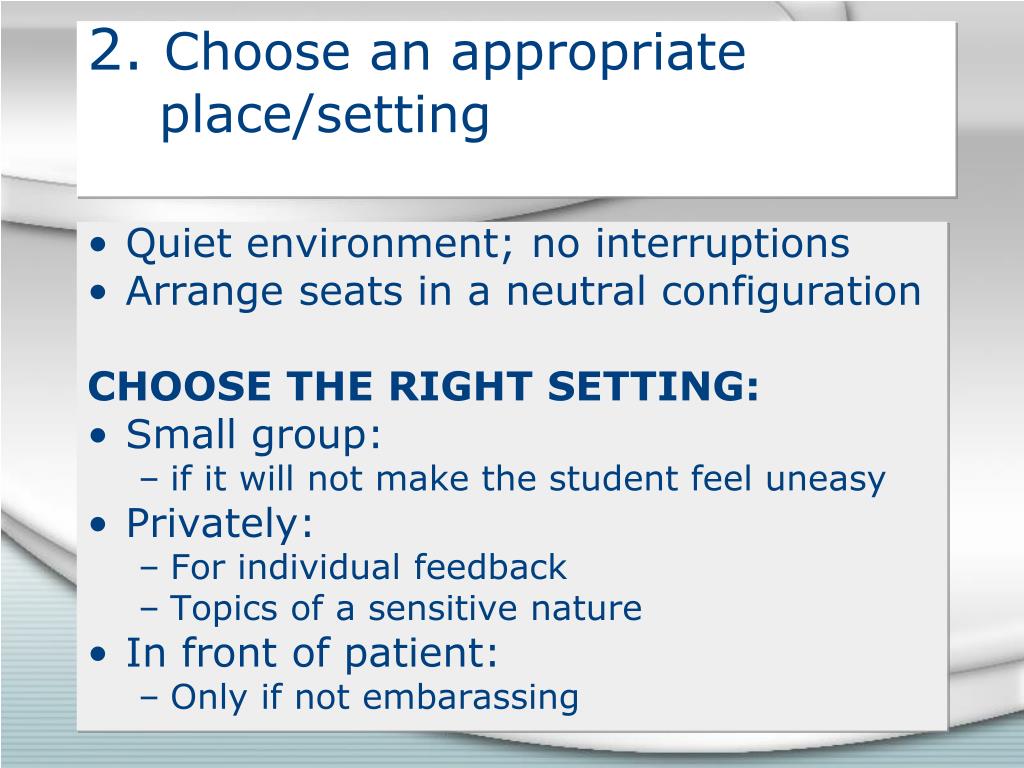 2. Choose an appropriate place/setting

• Quiet environment; no interruptions
• Arrange seats in a neutral configuration

CHOOSE THE RIGHT SETTING:
• Small group:
– if it will not make the student feel uneasy
• Privately:
– For individual feedback
– Topics of a sensitive nature
• In front of patient:
– Only if not embarassing